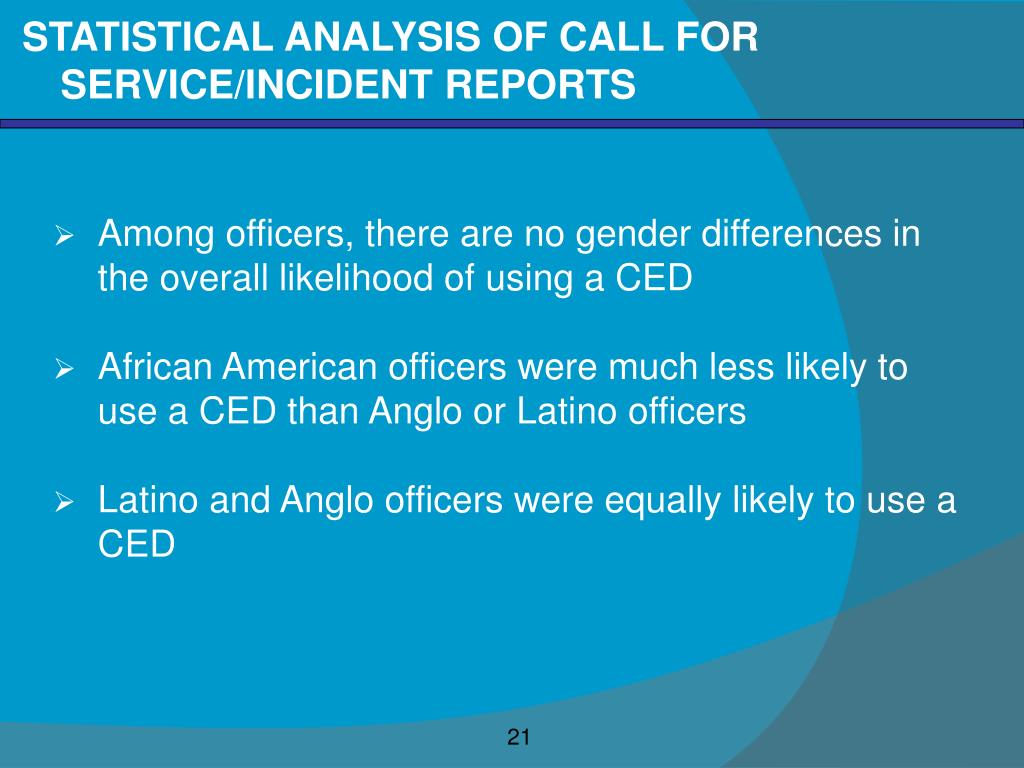 STATISTICAL ANALYSIS OF CALL FOR SERVICE/INCIDENT REPORTS

➢ Among officers, there are no gender differences in the overall likelihood of using a CED

➢ African American officers were much less likely to use a CED than Anglo or Latino officers

➢ Latino and Anglo officers were equally likely to use a CED

21